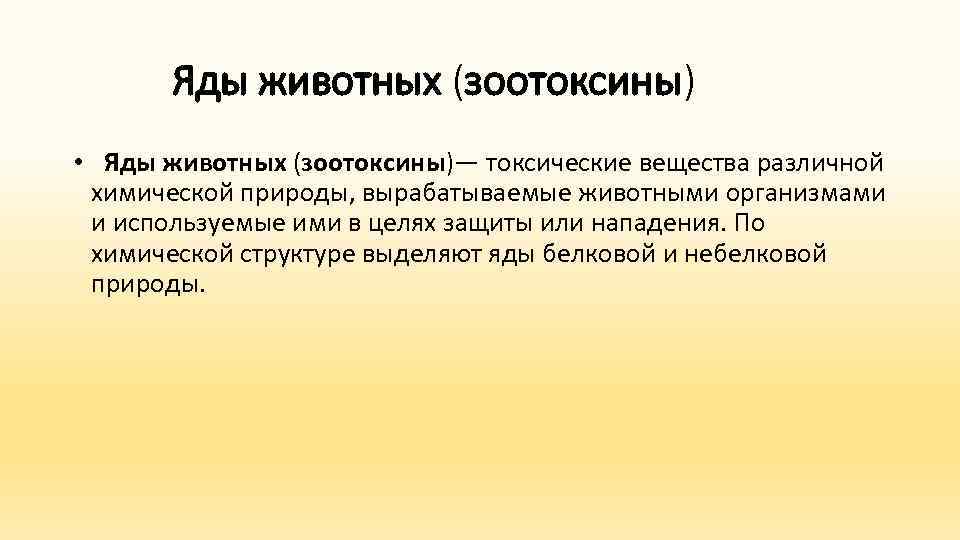 Яды животных (зоотоксины)

• Яды животных (зоотоксины)— токсические вещества различной химической природы, вырабатываемые животными организмами и используемые ими в целях защиты или нападения. По химической структуре выделяют яды белковой и небелковой природы.